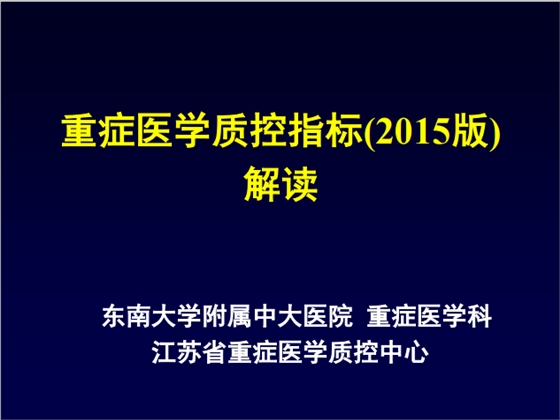 重症医学质控指标(2015版)
解读

东南大学附属中大医院 重症医学科
江苏省重症医学质控中心